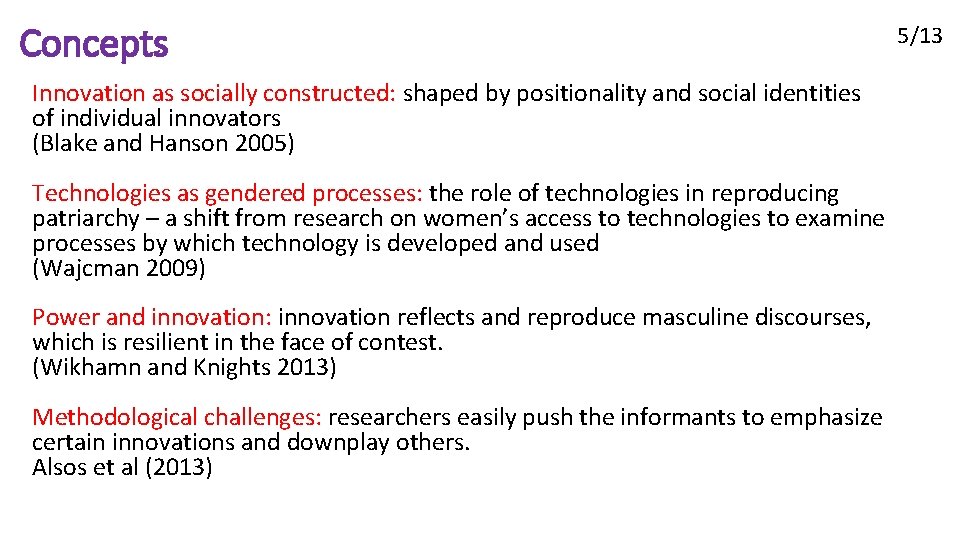 Concepts

5/13

Innovation as socially constructed: shaped by positionality and social identities of individual innovators
(Blake and Hanson 2005)

Technologies as gendered processes: the role of technologies in reproducing patriarchy – a shift from research on women's access to technologies to examine processes by which technology is developed and used
(Wajcman 2009)

Power and innovation: innovation reflects and reproduce masculine discourses, which is resilient in the face of contest.
(Wikhamn and Knights 2013)

Methodological challenges: researchers easily push the informants to emphasize certain innovations and downplay others.
Alsos et al (2013)